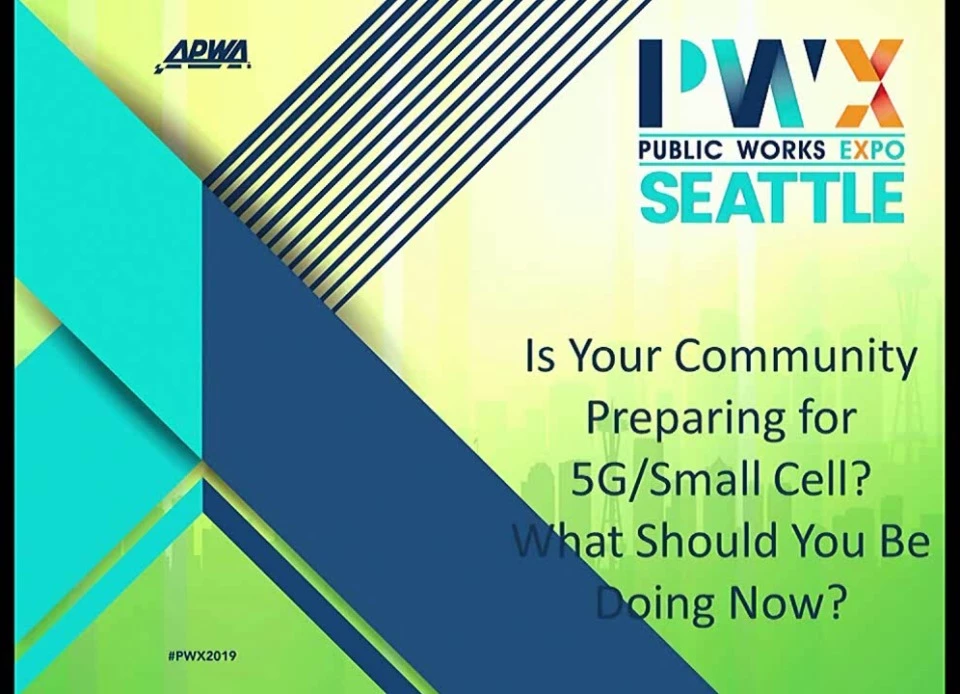 APWA

PWX
PUBLIC WORKS EXPO
SEATTLE

Is Your Community Preparing for 5G/Small Cell? What Should You Be Doing Now?

#PWX2019